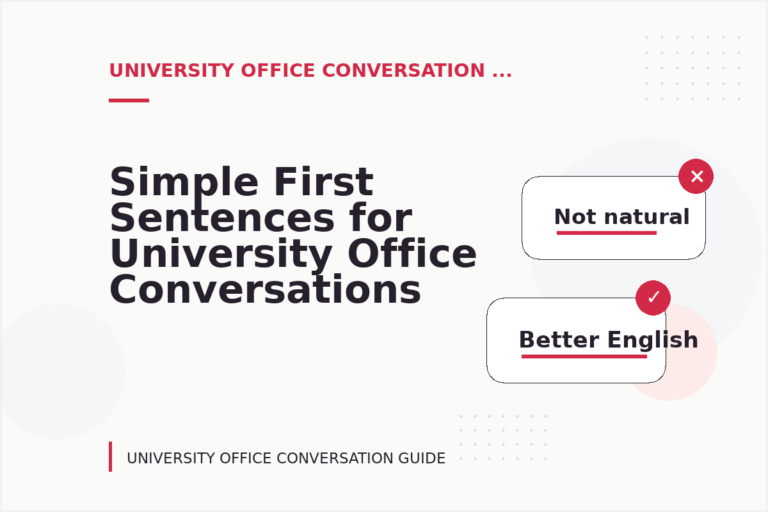 UNIVERSITY OFFICE CONVERSATION ...

Simple First Sentences for University Office Conversations

Not natural

Better English

UNIVERSITY OFFICE CONVERSATION GUIDE